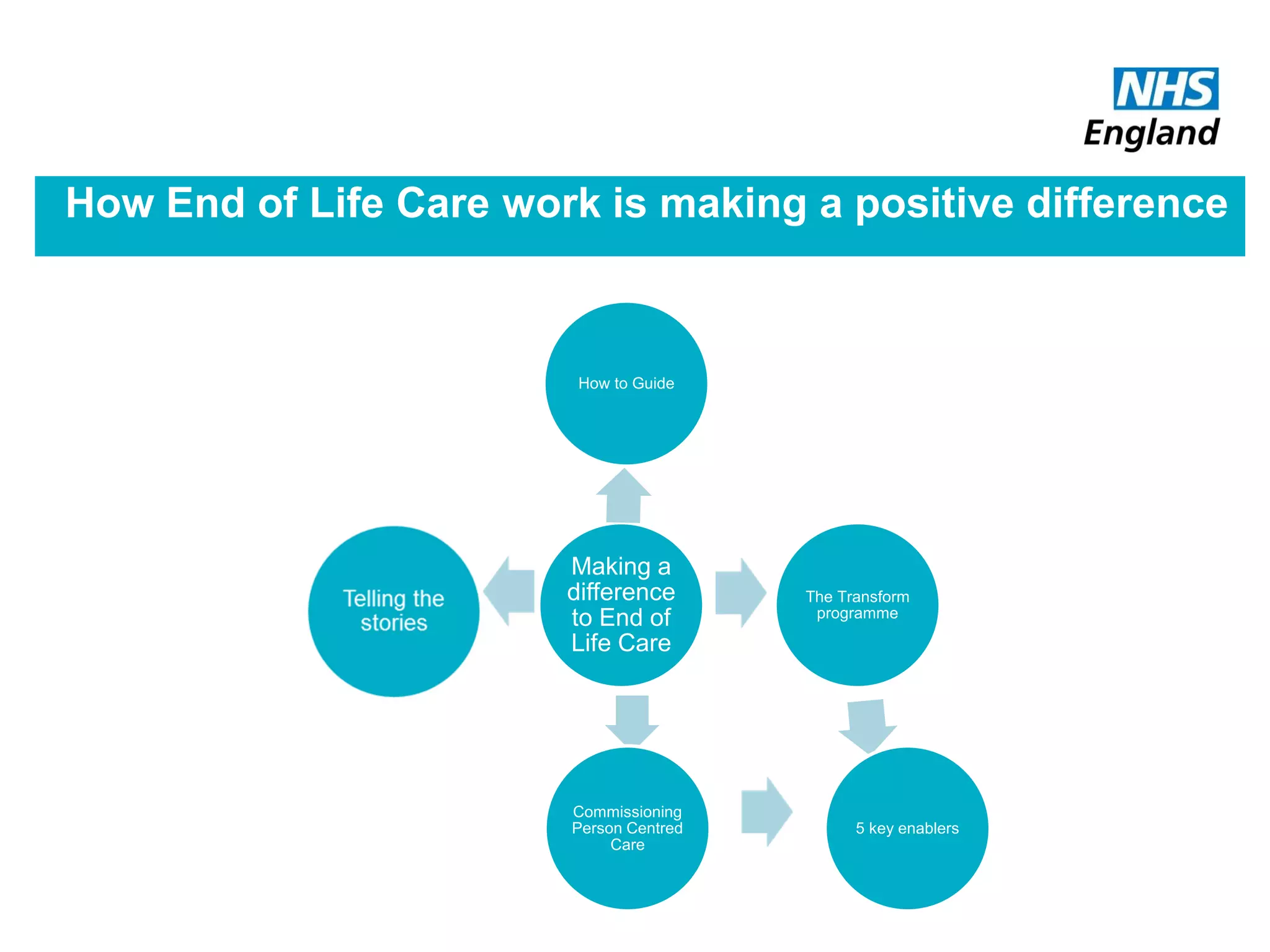 NHS
England

How End of Life Care work is making a positive difference

How to Guide

Telling the stories

Making a difference to End of Life Care

The Transform programme

Commissioning Person Centred Care

5 key enablers